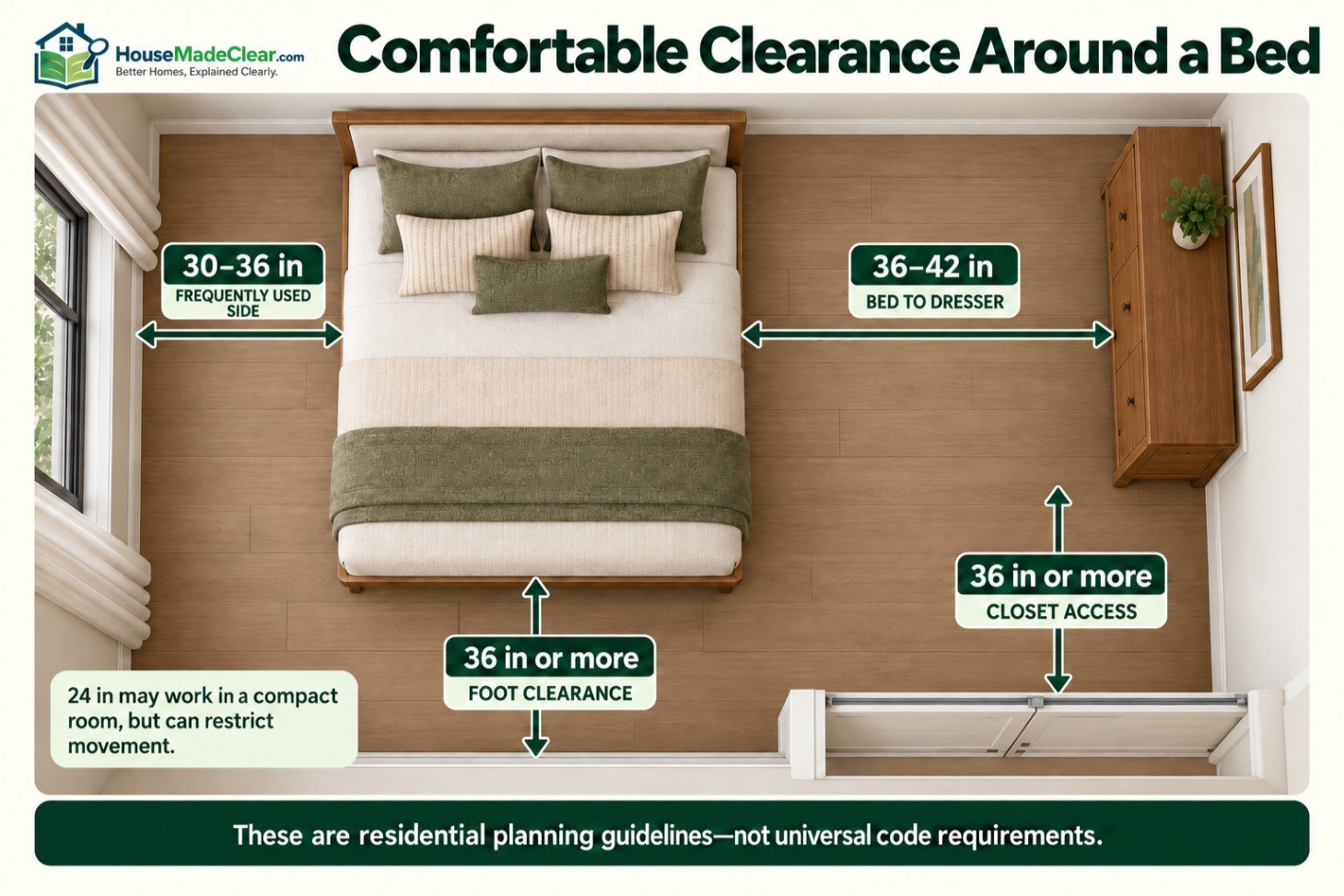 HouseMadeClear.com
Better Homes, Explained Clearly.

Comfortable Clearance Around a Bed

30–36 in
FREQUENTLY USED SIDE

36–42 in
BED TO DRESSER

36 in or more
CLOSET ACCESS

36 in or more
FOOT CLEARANCE

24 in may work in a compact room, but can restrict movement.

These are residential planning guidelines—not universal code requirements.